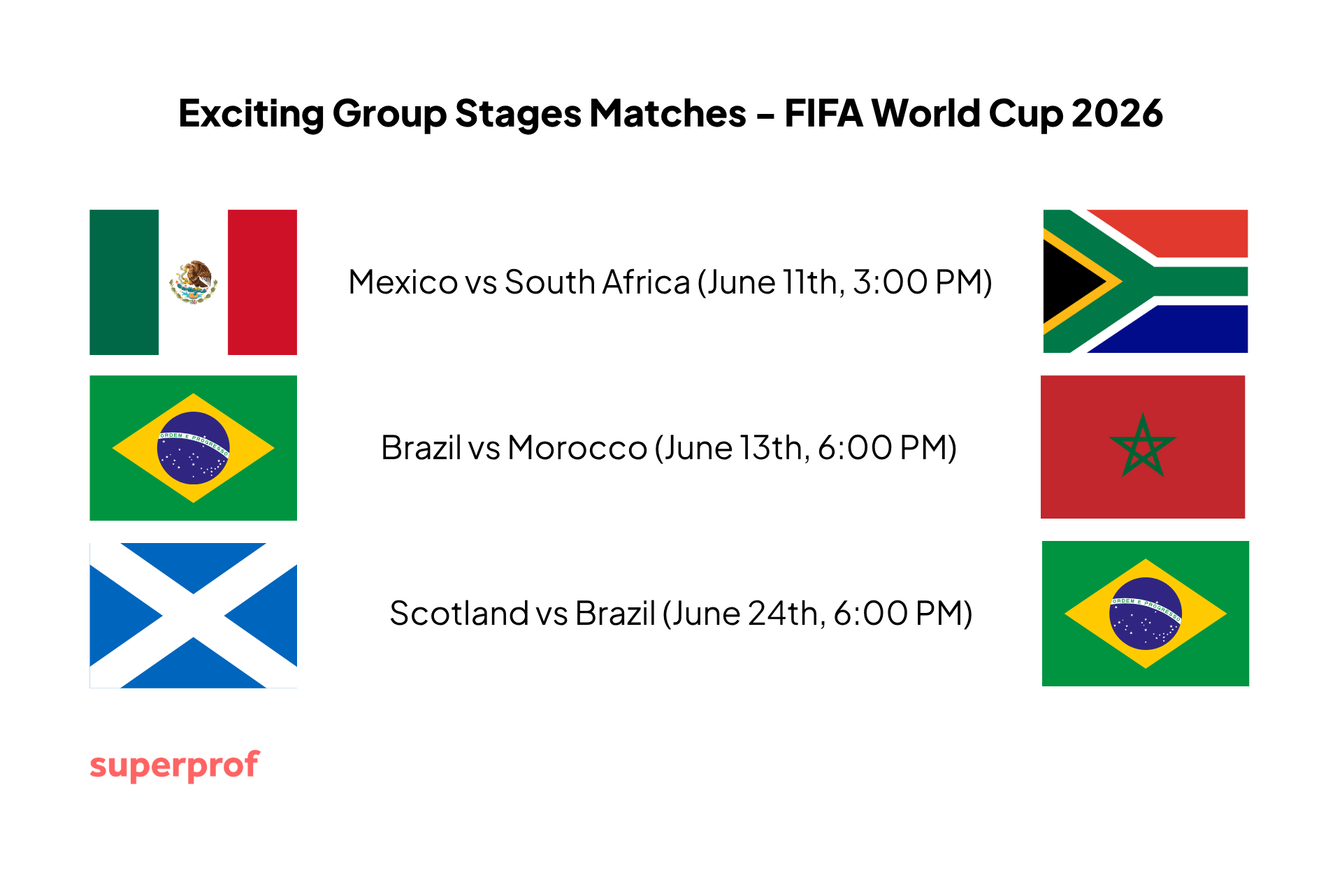 Exciting Group Stages Matches – FIFA World Cup 2026

Mexico vs South Africa (June 11th, 3:00 PM)

ORDEM E PROGRESSO

Brazil vs Morocco (June 13th, 6:00 PM)

Scotland vs Brazil (June 24th, 6:00 PM)

ORDEM E PROGRESSO

superprof